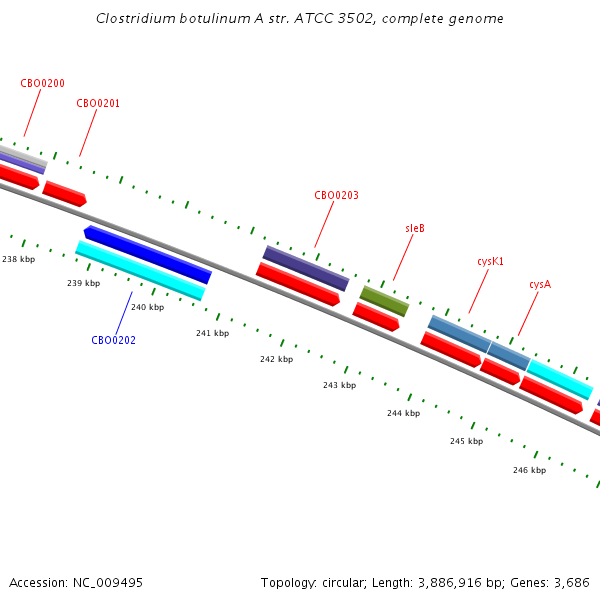 Clostridium botulinum A str. ATCC 3502, complete genome

CBO0200

CBO0201

CBO0203

sleB

cysK1

cysA

238 kbp

239 kbp

240 kbp

CBO0202

241 kbp

242 kbp

243 kbp

244 kbp

245 kbp

246 kbp

Accession: NC_009495

Topology: circular; Length: 3,886,916 bp; Genes: 3,686